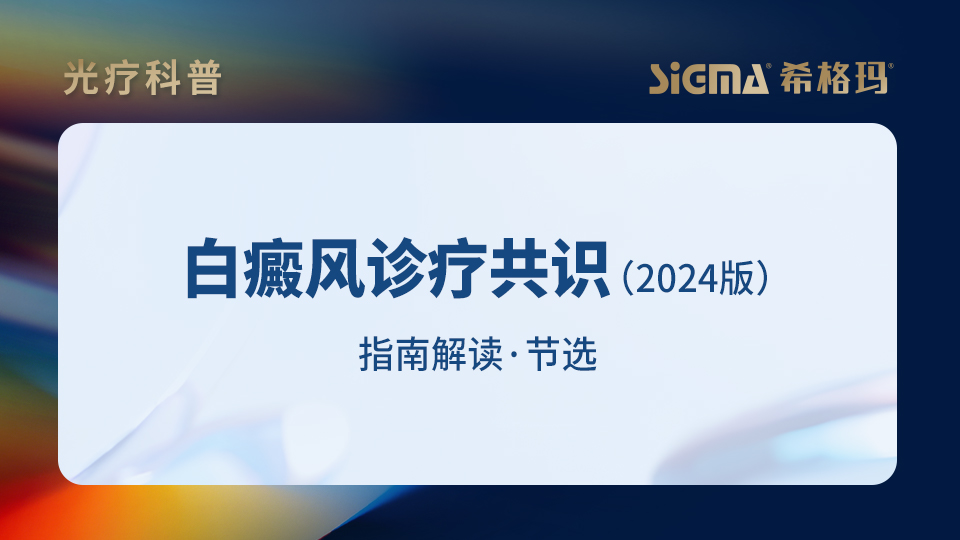 光疗科普

SiGMA® 希格玛®

白癜风诊疗共识（2024版）

指南解读·节选